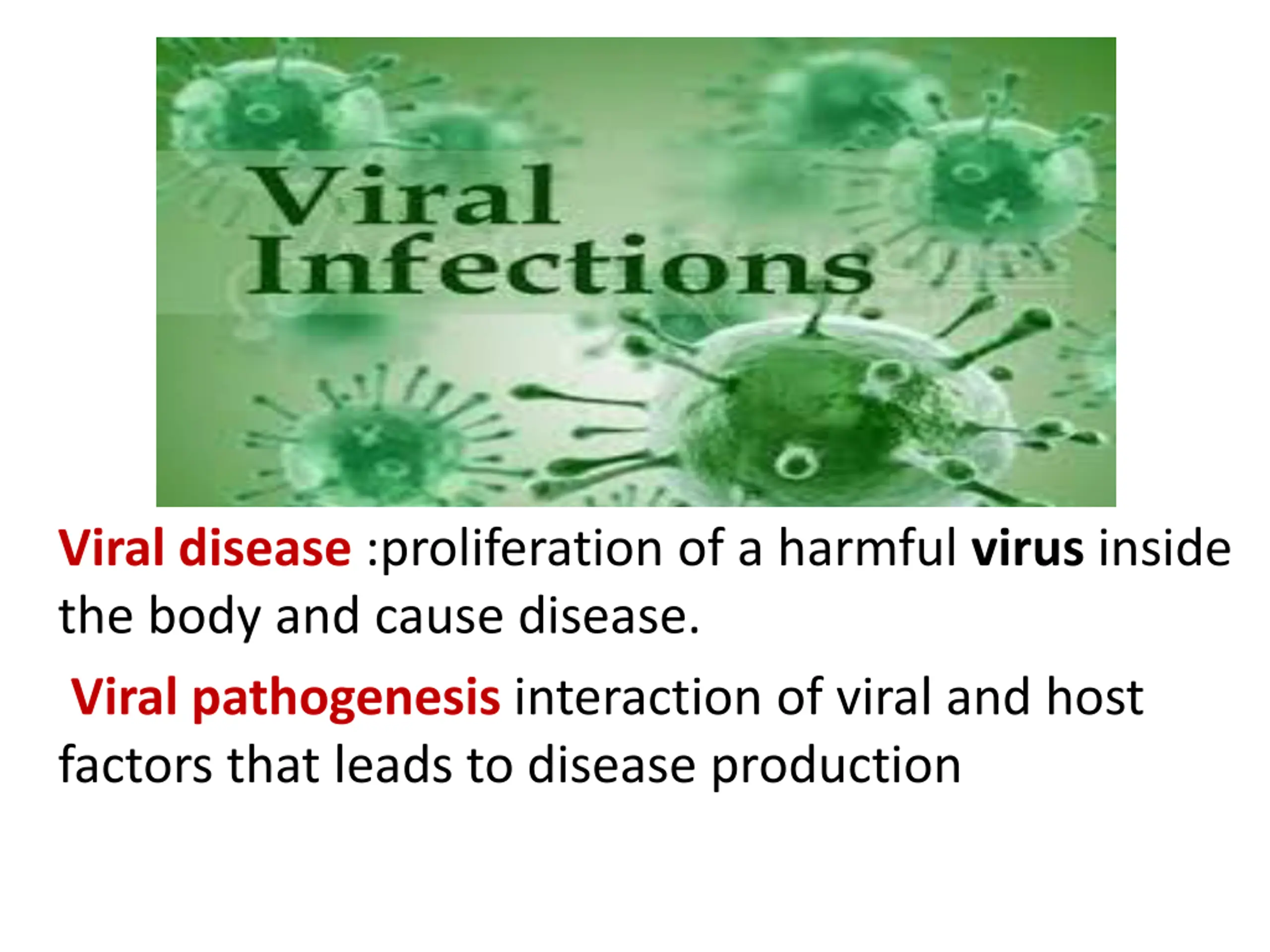 Viral Infections

Viral disease :proliferation of a harmful virus inside the body and cause disease.

Viral pathogenesis interaction of viral and host factors that leads to disease production